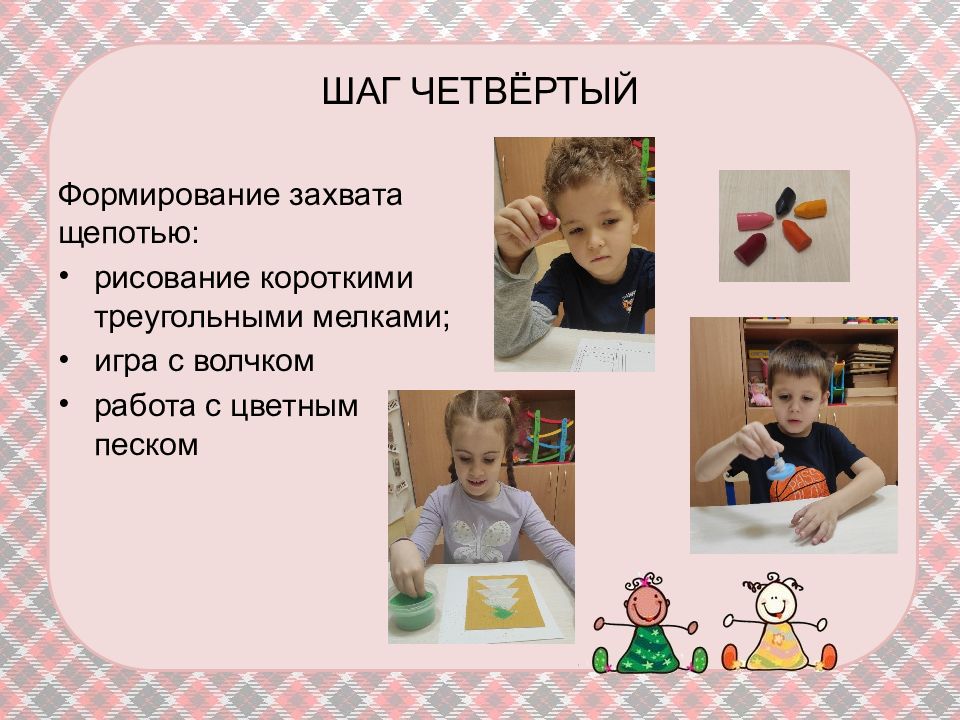 ШАГ ЧЕТВЁРТЫЙ

Формирование захвата щепотью:

• рисование короткими треугольными мелками;
• игра с волчком
• работа с цветным песком